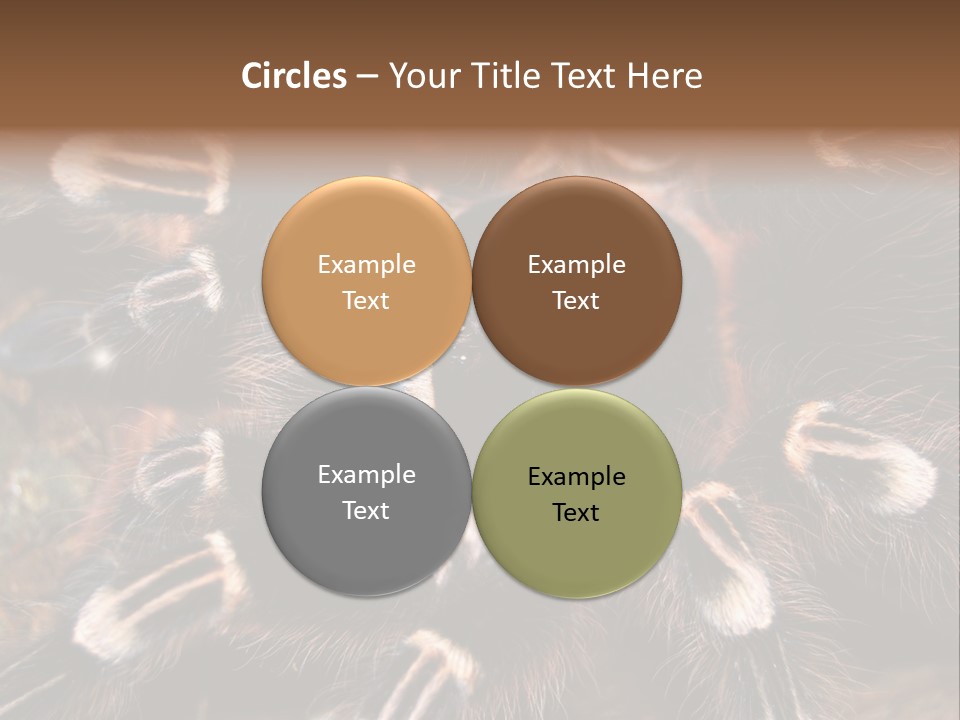 Circles – Your Title Text Here

Example Text

Example Text

Example Text

Example Text